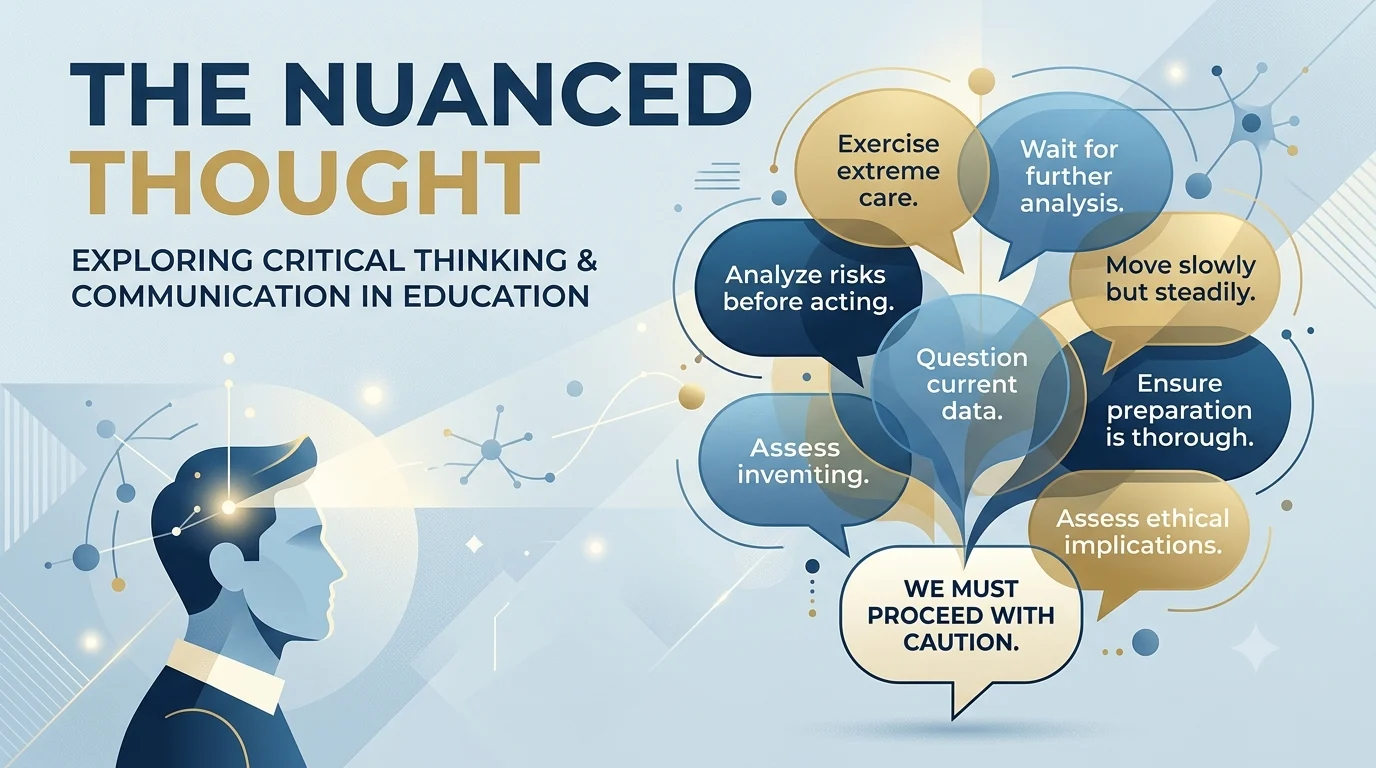 THE NUANCED THOUGHT

EXPLORING CRITICAL THINKING & COMMUNICATION IN EDUCATION

Exercise extreme care.

Wait for further analysis.

Analyze risks before acting.

Move slowly but steadily.

Question current data.

Ensure preparation is thorough.

Assess inventing.

Assess ethical implications.

WE MUST PROCEED WITH CAUTION.